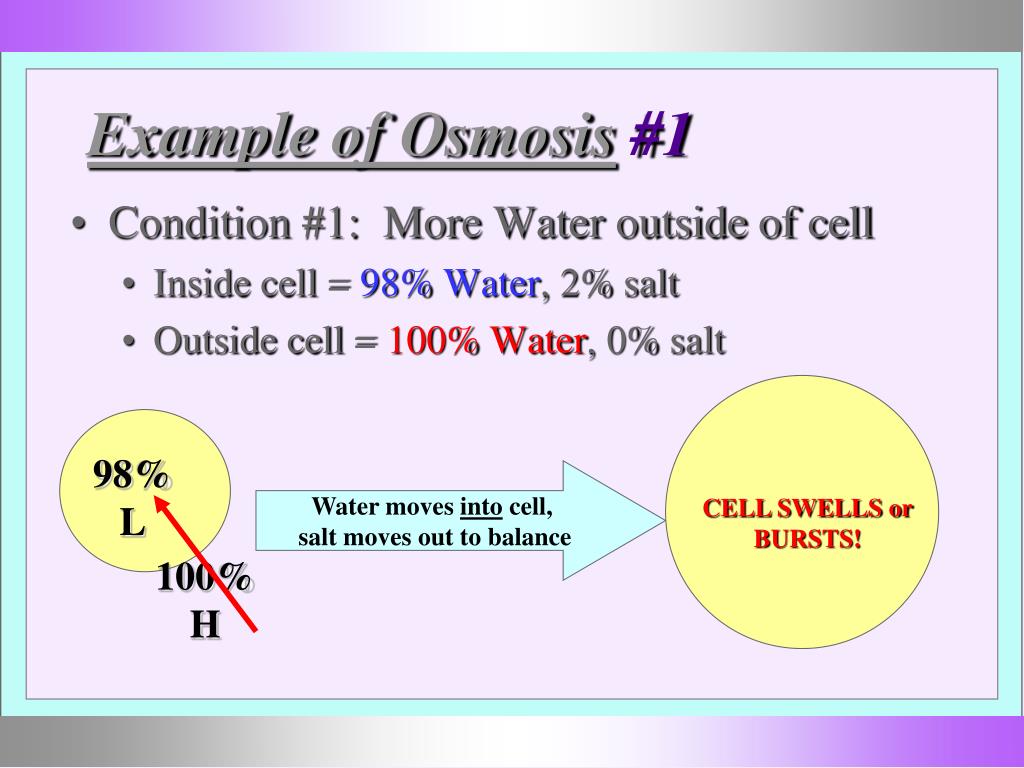 Example of Osmosis #1

• Condition #1: More Water outside of cell
  • Inside cell = 98% Water, 2% salt
  • Outside cell = 100% Water, 0% salt

98%
L

100%
H

Water moves into cell, salt moves out to balance

CELL SWELLS or BURSTS!